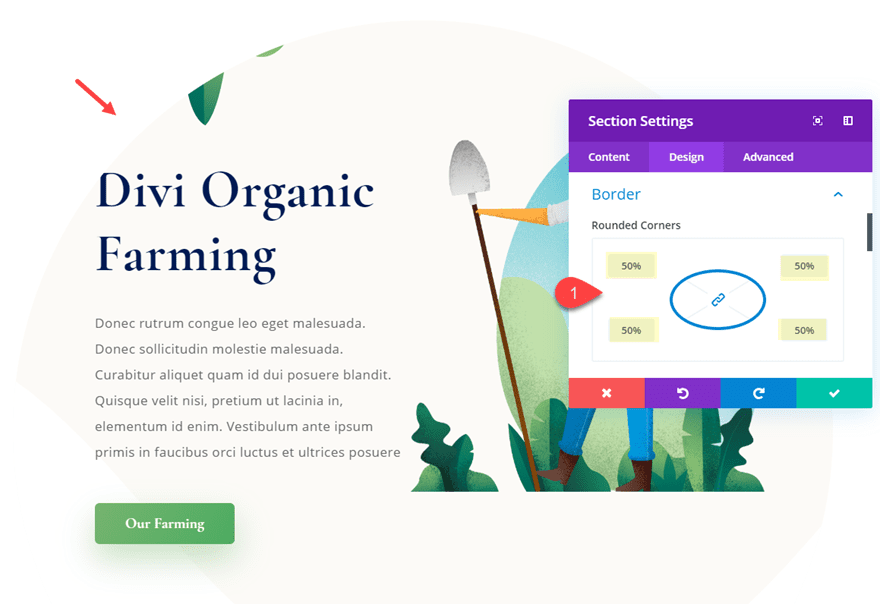 Divi Organic Farming

Donec rutrum congue leo eget malesuada. Donec sollicitudin molestie malesuada. Curabitur aliquet quam id dui posuere blandit. Quisque velit nisi, pretium ut lacinia in, elementum id enim. Vestibulum ante ipsum primis in faucibus orci luctus et ultrices posuere

Our Farming

Section Settings

Content
Design
Advanced

Border

Rounded Corners

50%
50%
1
50%
50%